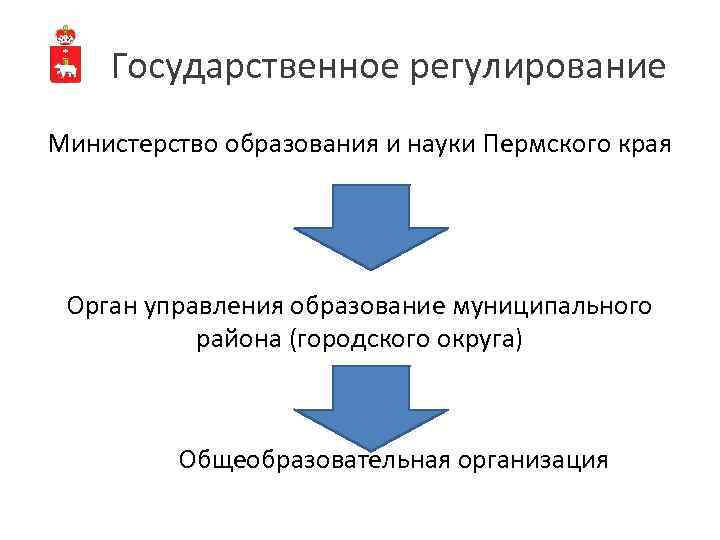 Государственное регулирование

Министерство образования и науки Пермского края

Орган управления образование муниципального района (городского округа)

Общеобразовательная организация